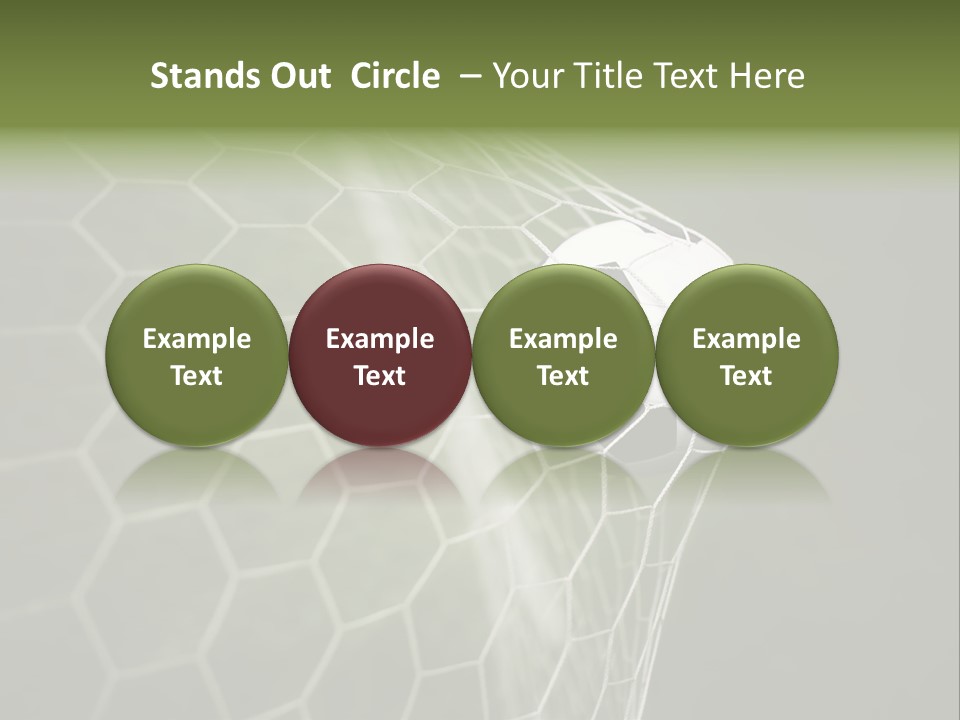 Stands Out Circle – Your Title Text Here

Example Text

Example Text

Example Text

Example Text